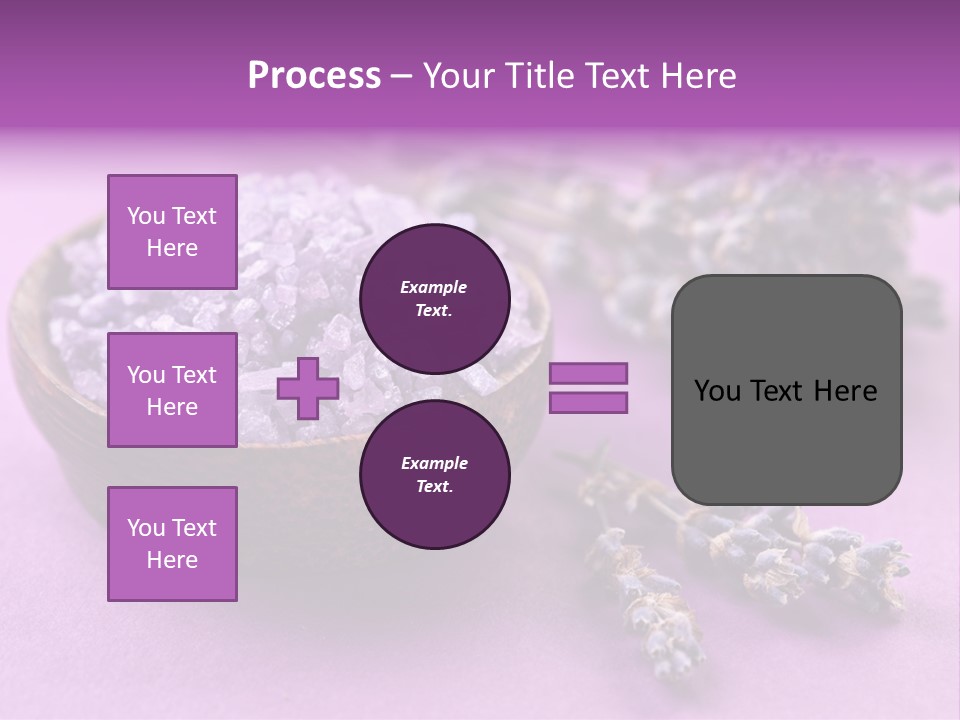 Process – Your Title Text Here

You Text Here

You Text Here

You Text Here

Example Text.

Example Text.

You Text Here